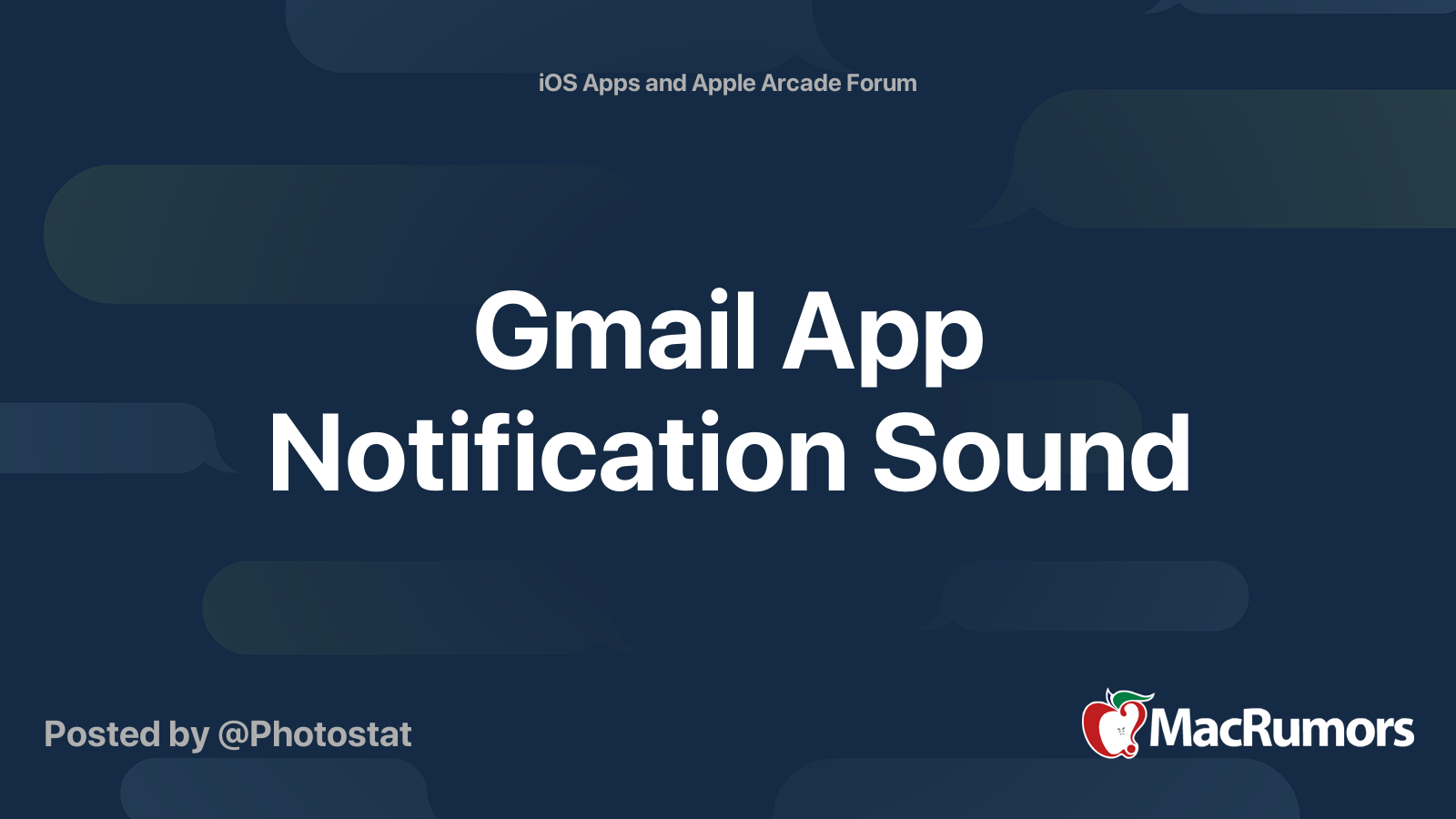 iOS Apps and Apple Arcade Forum

Gmail App Notification Sound

Posted by @Photostat

MacRumors